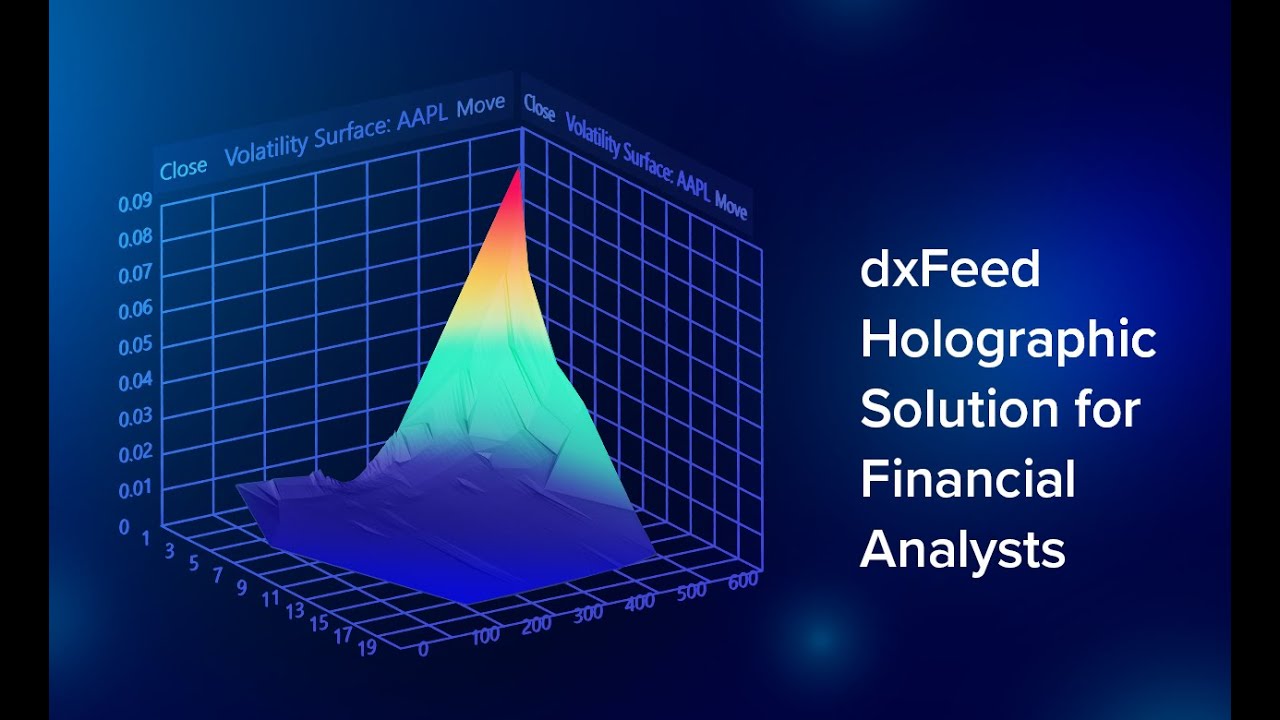 Close Volatility Surface: AAPL Move

Close Volatility Surface: AAPL Move

0.09
0.08
0.07
0.06
0.05
0.04
0.03
0.02
0.01
0

1
3
5
7
9
11
13
15
17
19

0
100
200
300
400
500
600

dxFeed Holographic Solution for Financial Analysts